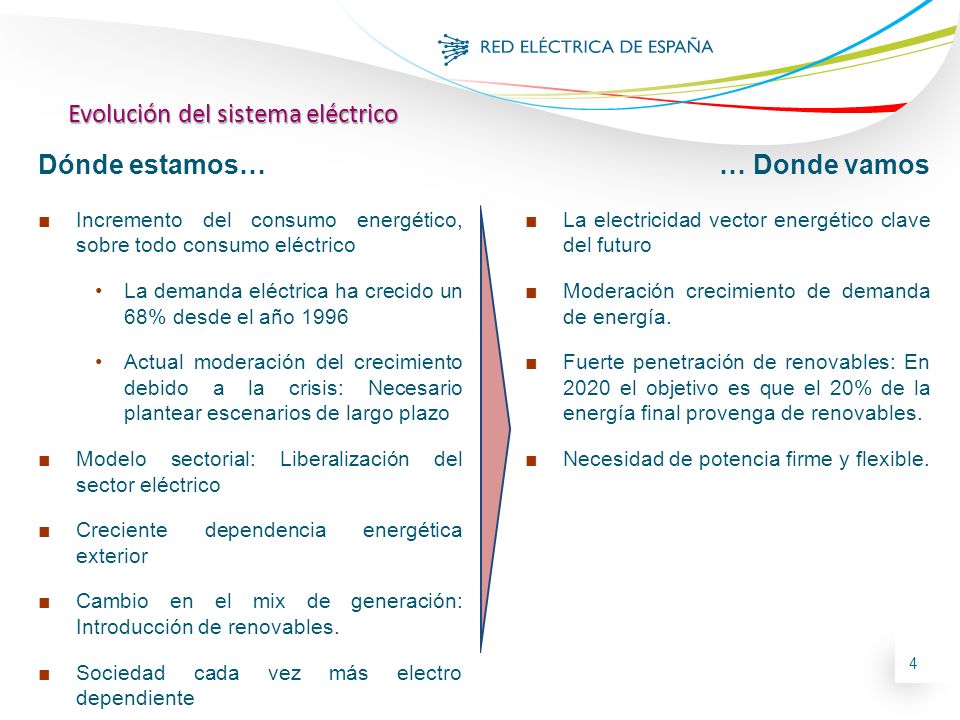 RED ELÉCTRICA DE ESPAÑA

Evolución del sistema eléctrico

Dónde estamos…

■ Incremento del consumo energético, sobre todo consumo eléctrico

• La demanda eléctrica ha crecido un 68% desde el año 1996

• Actual moderación del crecimiento debido a la crisis: Necesario plantear escenarios de largo plazo

■ Modelo sectorial: Liberalización del sector eléctrico

■ Creciente dependencia energética exterior

■ Cambio en el mix de generación: Introducción de renovables.

■ Sociedad cada vez más electro dependiente

… Donde vamos

■ La electricidad vector energético clave del futuro

■ Moderación crecimiento de demanda de energía.

■ Fuerte penetración de renovables: En 2020 el objetivo es que el 20% de la energía final provenga de renovables.

■ Necesidad de potencia firme y flexible.

4